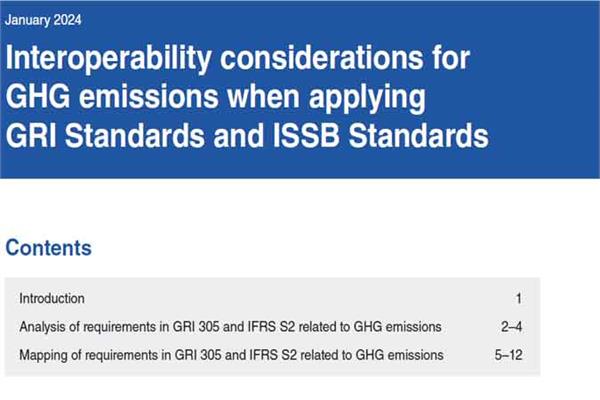 January 2024

Interoperability considerations for GHG emissions when applying GRI Standards and ISSB Standards

Contents

| | |
|---|---|
| Introduction | 1 |
| Analysis of requirements in GRI 305 and IFRS S2 related to GHG emissions | 2–4 |
| Mapping of requirements in GRI 305 and IFRS S2 related to GHG emissions | 5–12 |